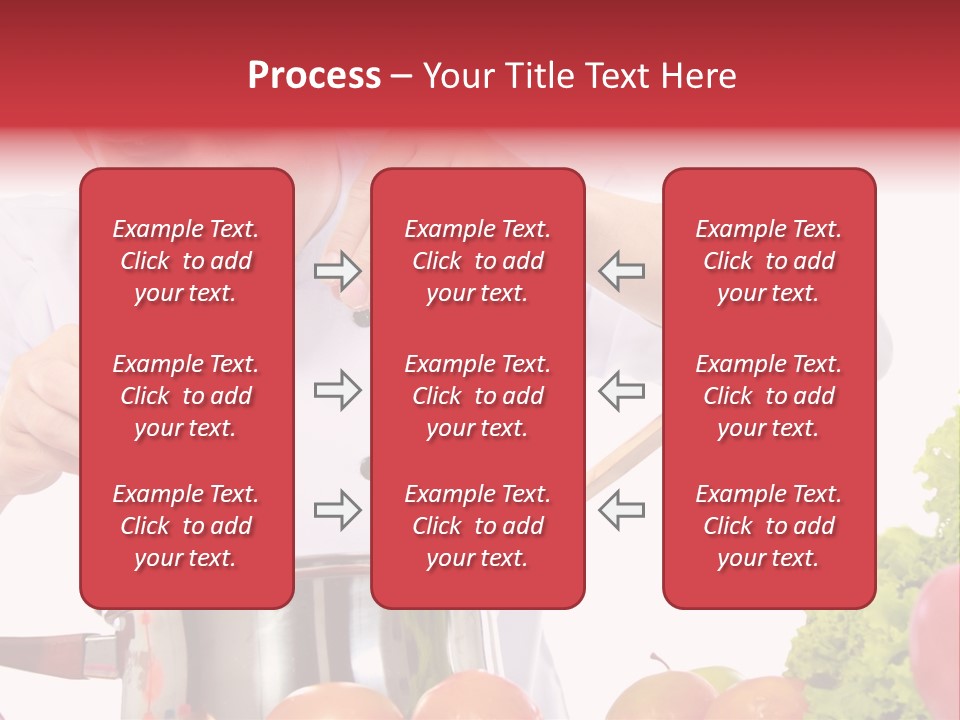 Process – Your Title Text Here

Example Text. Click to add your text.

Example Text. Click to add your text.

Example Text. Click to add your text.

Example Text. Click to add your text.

Example Text. Click to add your text.

Example Text. Click to add your text.

Example Text. Click to add your text.

Example Text. Click to add your text.

Example Text. Click to add your text.